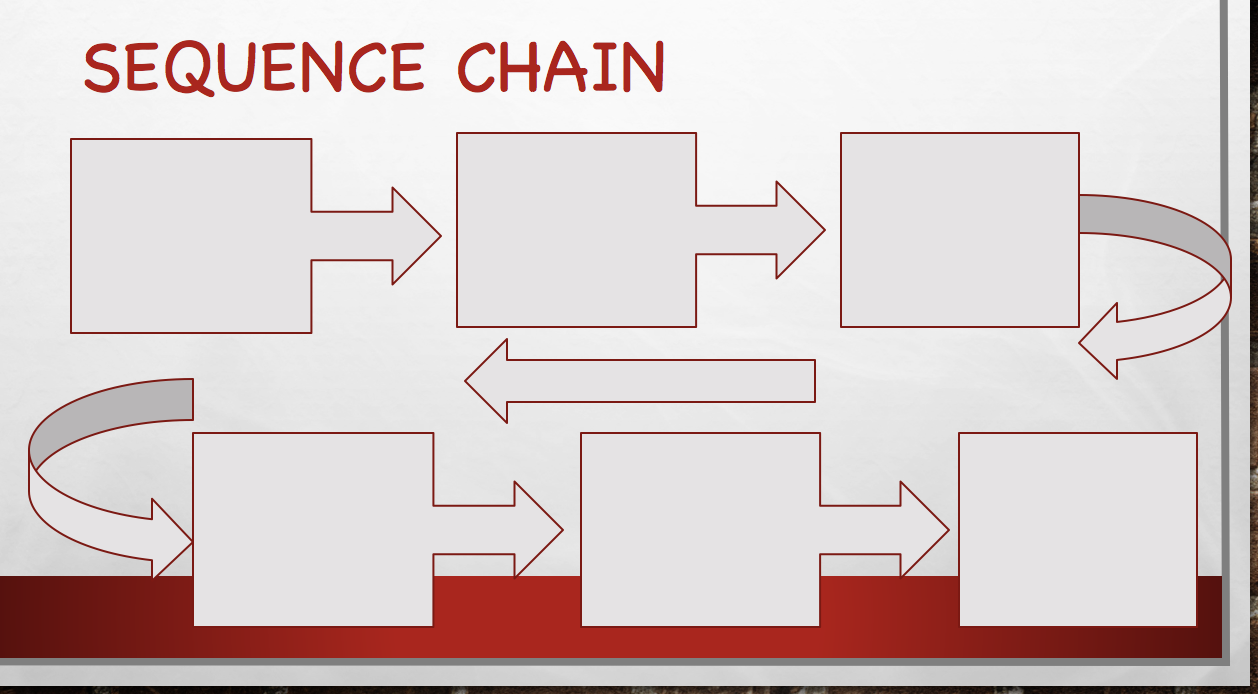 SEQUENCE CHAIN